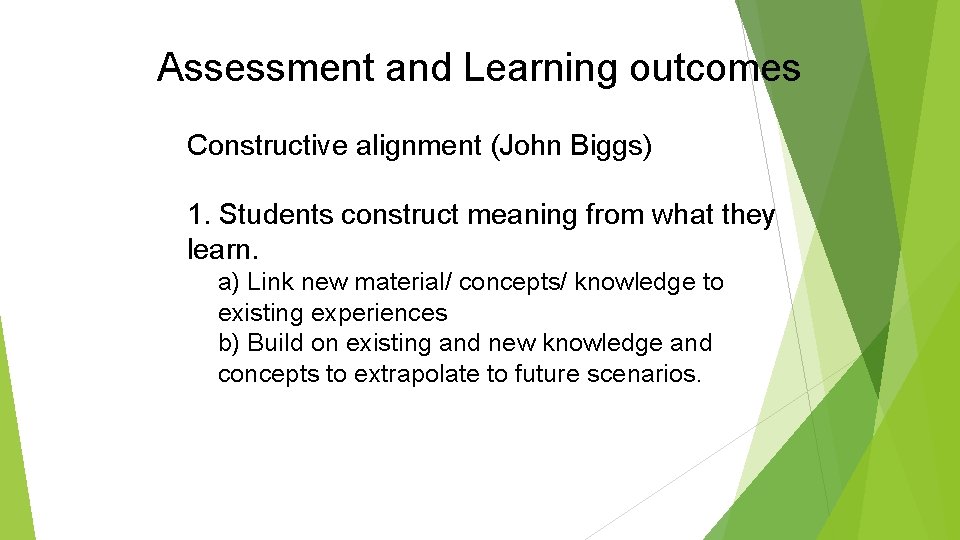 Assessment and Learning outcomes

Constructive alignment (John Biggs)

1. Students construct meaning from what they learn.

a) Link new material/ concepts/ knowledge to existing experiences
b) Build on existing and new knowledge and concepts to extrapolate to future scenarios.